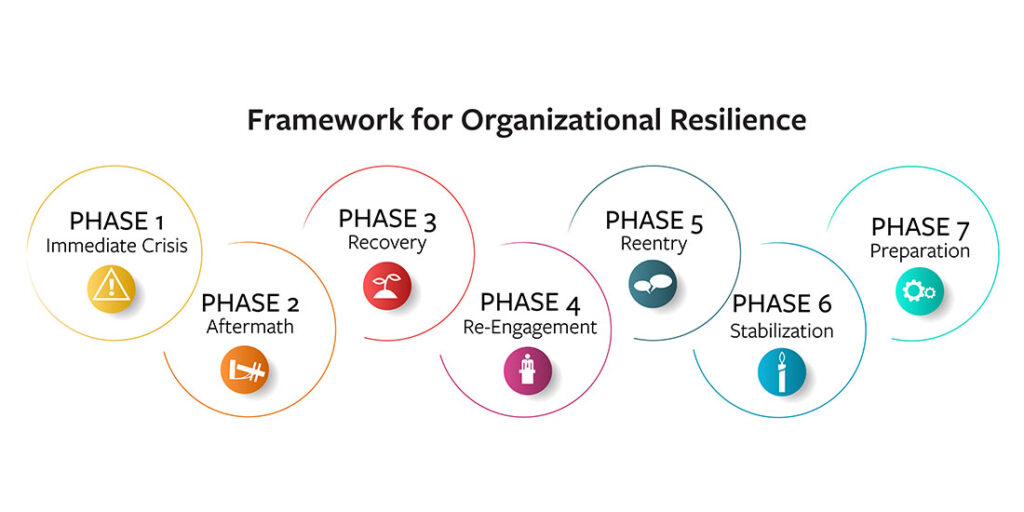 Framework for Organizational Resilience

PHASE 1
Immediate Crisis

PHASE 2
Aftermath

PHASE 3
Recovery

PHASE 4
Re-Engagement

PHASE 5
Reentry

PHASE 6
Stabilization

PHASE 7
Preparation